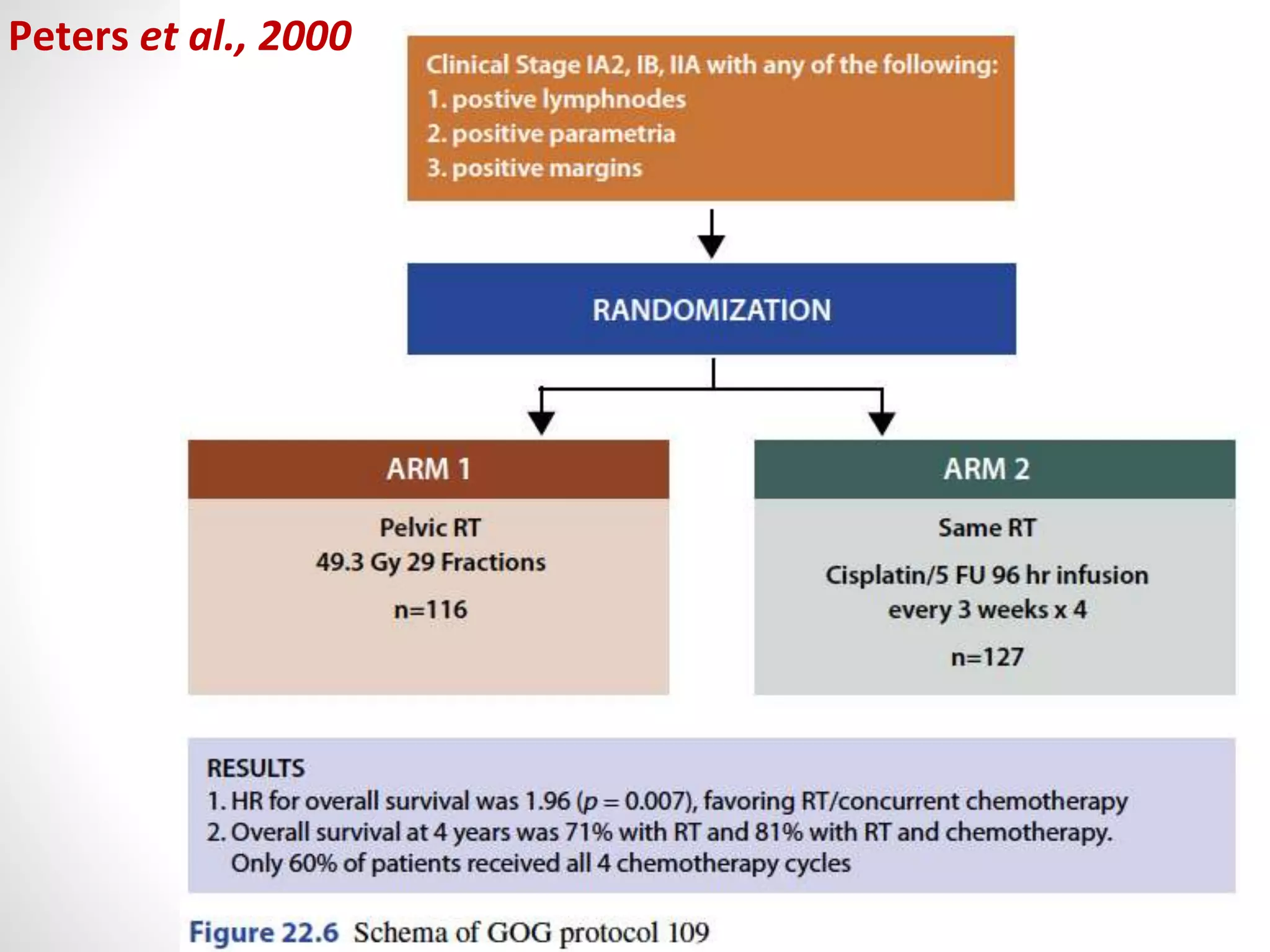 Peters et al., 2000

Clinical Stage IA2, IB, IIA with any of the following:
1. postive lymphnodes
2. positive parametria
3. positive margins

RANDOMIZATION

ARM 1

Pelvic RT
49.3 Gy 29 Fractions

n=116

ARM 2

Same RT

Cisplatin/5 FU 96 hr infusion every 3 weeks x 4

n=127

RESULTS
1. HR for overall survival was 1.96 ($p = 0.007$), favoring RT/concurrent chemotherapy
2. Overall survival at 4 years was 71% with RT and 81% with RT and chemotherapy. Only 60% of patients received all 4 chemotherapy cycles

Figure 22.6 Schema of GOG protocol 109